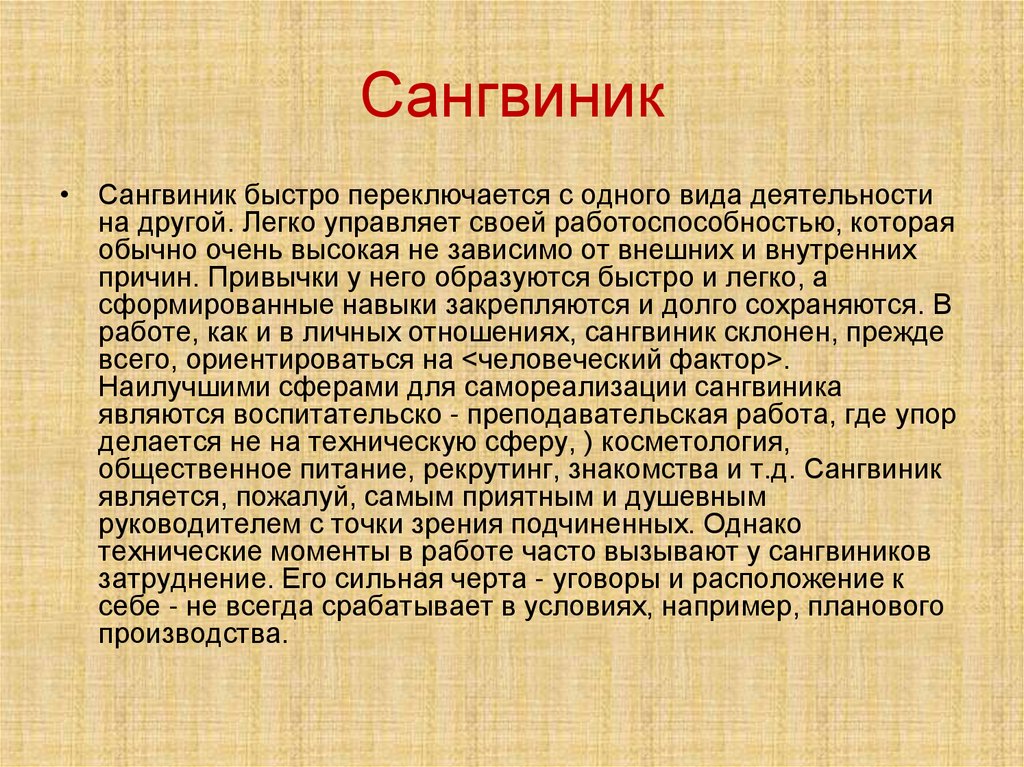 Сангвиник

• Сангвиник быстро переключается с одного вида деятельности на другой. Легко управляет своей работоспособностью, которая обычно очень высокая не зависимо от внешних и внутренних причин. Привычки у него образуются быстро и легко, а сформированные навыки закрепляются и долго сохраняются. В работе, как и в личных отношениях, сангвиник склонен, прежде всего, ориентироваться на <человеческий фактор>. Наилучшими сферами для самореализации сангвиника являются воспитательско - преподавательская работа, где упор делается не на техническую сферу, ) косметология, общественное питание, рекрутинг, знакомства и т.д. Сангвиник является, пожалуй, самым приятным и душевным руководителем с точки зрения подчиненных. Однако технические моменты в работе часто вызывают у сангвиников затруднение. Его сильная черта - уговоры и расположение к себе - не всегда срабатывает в условиях, например, планового производства.